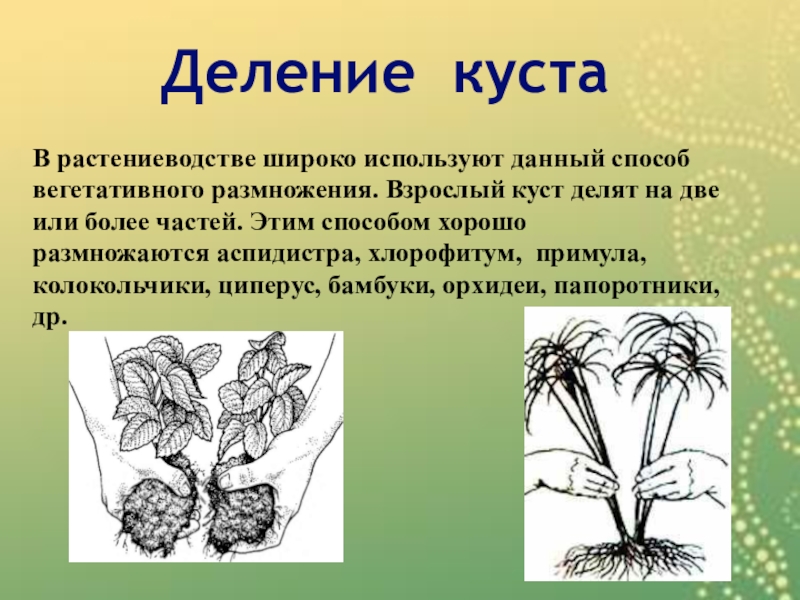 Деление куста

В растениеводстве широко используют данный способ вегетативного размножения. Взрослый куст делят на две или более частей. Этим способом хорошо размножаются аспидистра, хлорофитум, примула, колокольчики, циперус, бамбуки, орхидеи, папоротники, др.